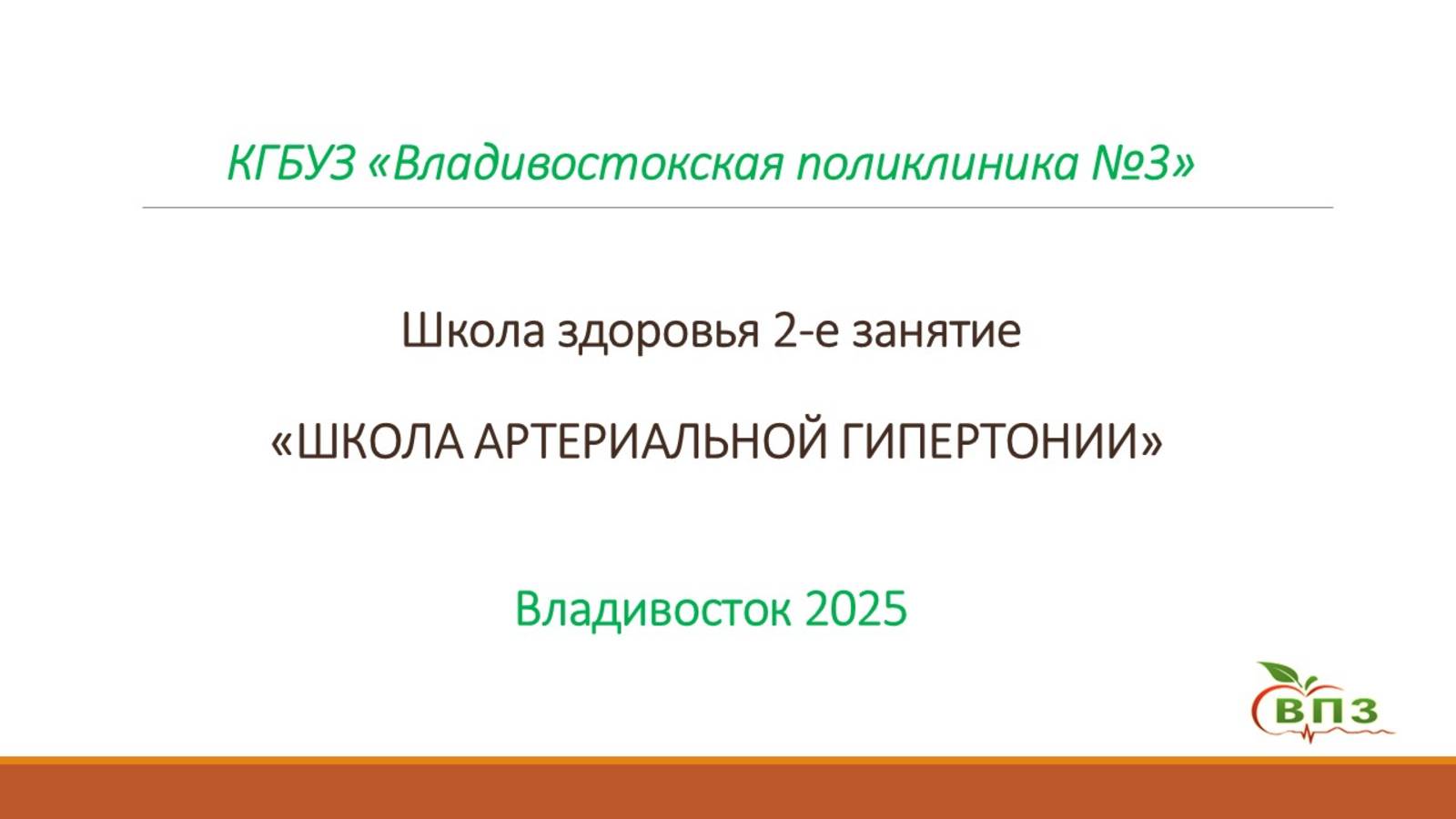 КГБУЗ «Владивостокская поликлиника №3»

Школа здоровья 2-е занятие

«ШКОЛА АРТЕРИАЛЬНОЙ ГИПЕРТОНИИ»

Владивосток 2025

ВПЗ